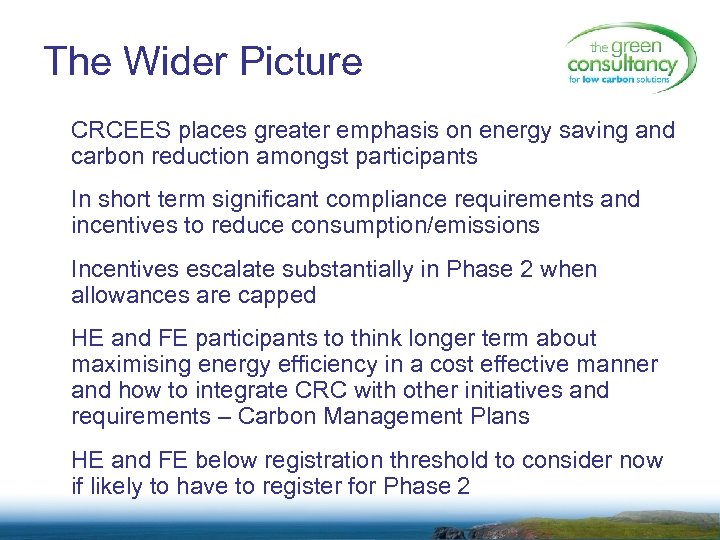 The Wider Picture

the green consultancy for low carbon solutions

CRCEES places greater emphasis on energy saving and carbon reduction amongst participants

In short term significant compliance requirements and incentives to reduce consumption/emissions

Incentives escalate substantially in Phase 2 when allowances are capped

HE and FE participants to think longer term about maximising energy efficiency in a cost effective manner and how to integrate CRC with other initiatives and requirements – Carbon Management Plans

HE and FE below registration threshold to consider now if likely to have to register for Phase 2